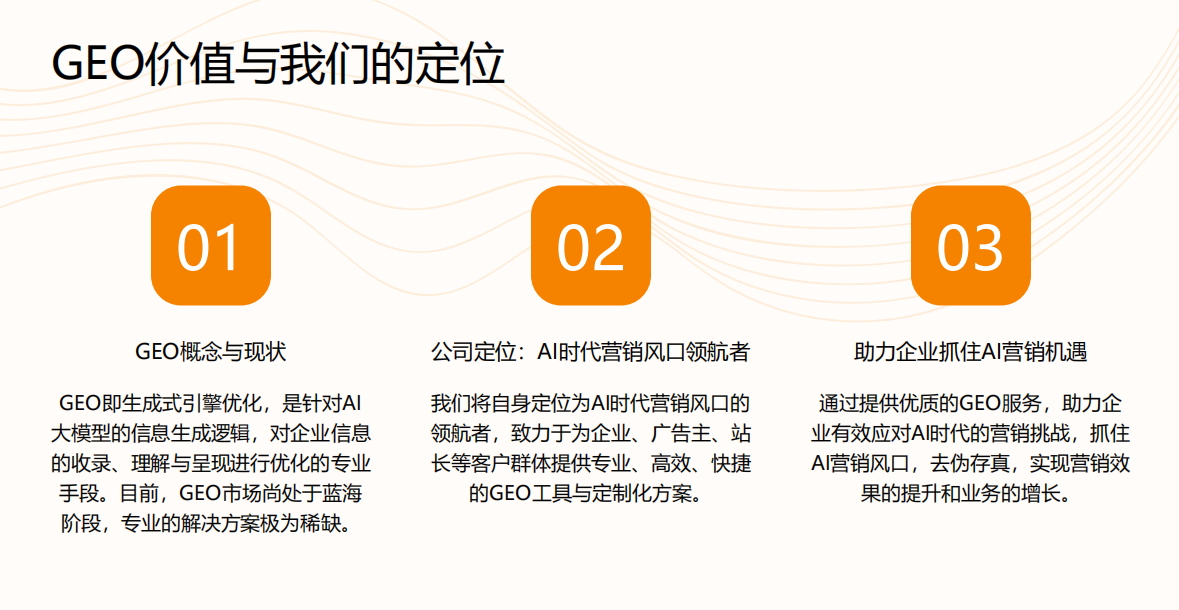 GEO价值与我们的定位

01

GEO概念与现状

GEO即生成式引擎优化，是针对AI大模型的信息生成逻辑，对企业信息的收录、理解与呈现进行优化的专业手段。目前，GEO市场尚处于蓝海阶段，专业的解决方案极为稀缺。

02

公司定位：AI时代营销风口领航者

我们将自身定位为AI时代营销风口的领航者，致力于为企业、广告主、站长等客户群体提供专业、高效、快捷的GEO工具与定制化方案。

03

助力企业抓住AI营销机遇

通过提供优质的GEO服务，助力企业有效应对AI时代的营销挑战，抓住AI营销风口，去伪存真，实现营销效果的提升和业务的增长。